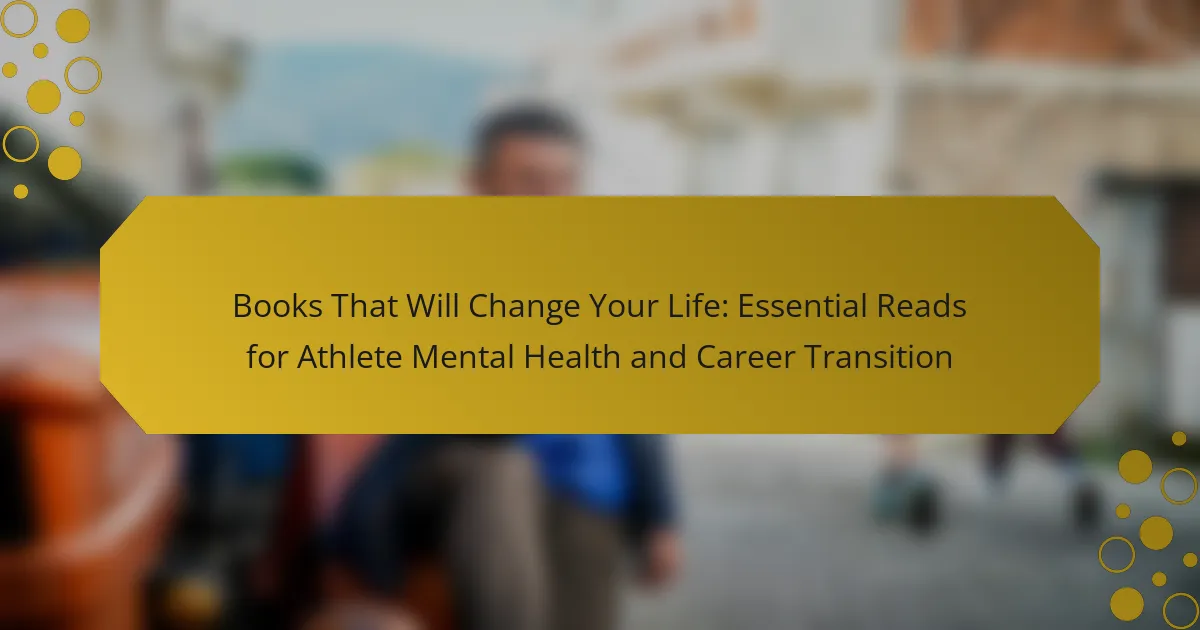 Books That Will Change Your Life: Essential Reads for Athlete Mental Health and Career Transition